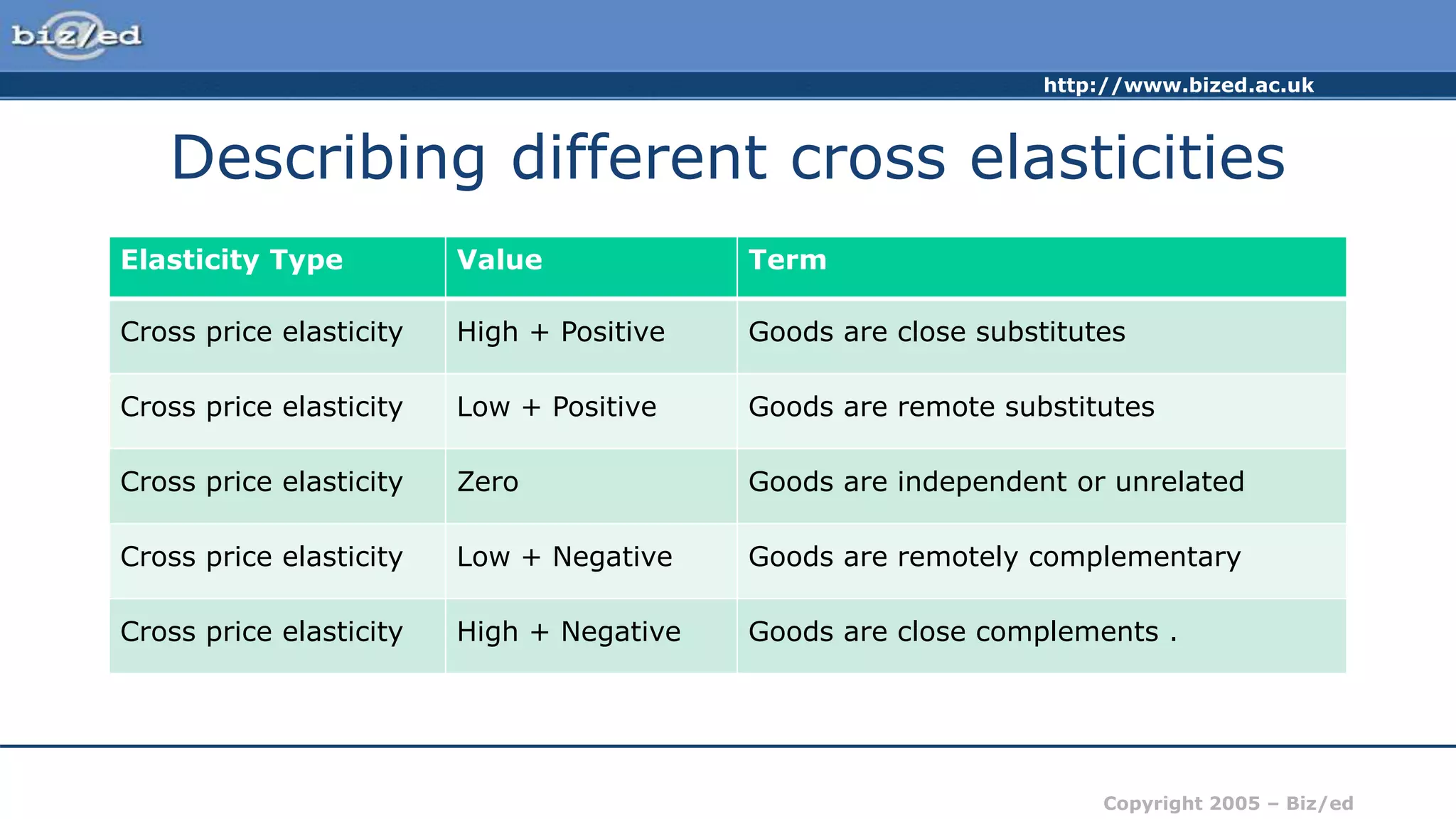 biz/ed

http://www.bized.ac.uk

Describing different cross elasticities

| Elasticity Type | Value | Term |
|---|---|---|
| Cross price elasticity | High + Positive | Goods are close substitutes |
| Cross price elasticity | Low + Positive | Goods are remote substitutes |
| Cross price elasticity | Zero | Goods are independent or unrelated |
| Cross price elasticity | Low + Negative | Goods are remotely complementary |
| Cross price elasticity | High + Negative | Goods are close complements . |

Copyright 2005 – Biz/ed